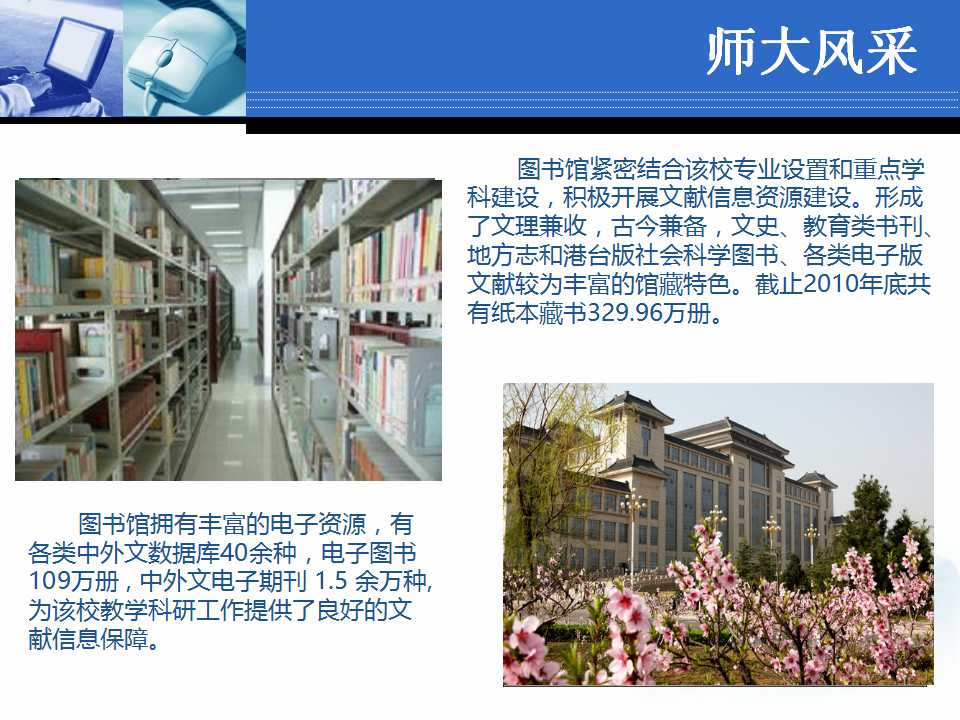 师大风采

图书馆紧密结合该校专业设置和重点学科建设，积极开展文献信息资源建设。形成了文理兼收，古今兼备，文史、教育类书刊、地方志和港台版社会科学图书、各类电子版文献较为丰富的馆藏特色。截止2010年底共有纸本藏书329.96万册。

图书馆拥有丰富的电子资源，有各类中外文数据库40余种，电子图书109万册，中外文电子期刊 1.5 余万种,为该校教学科研工作提供了良好的文献信息保障。